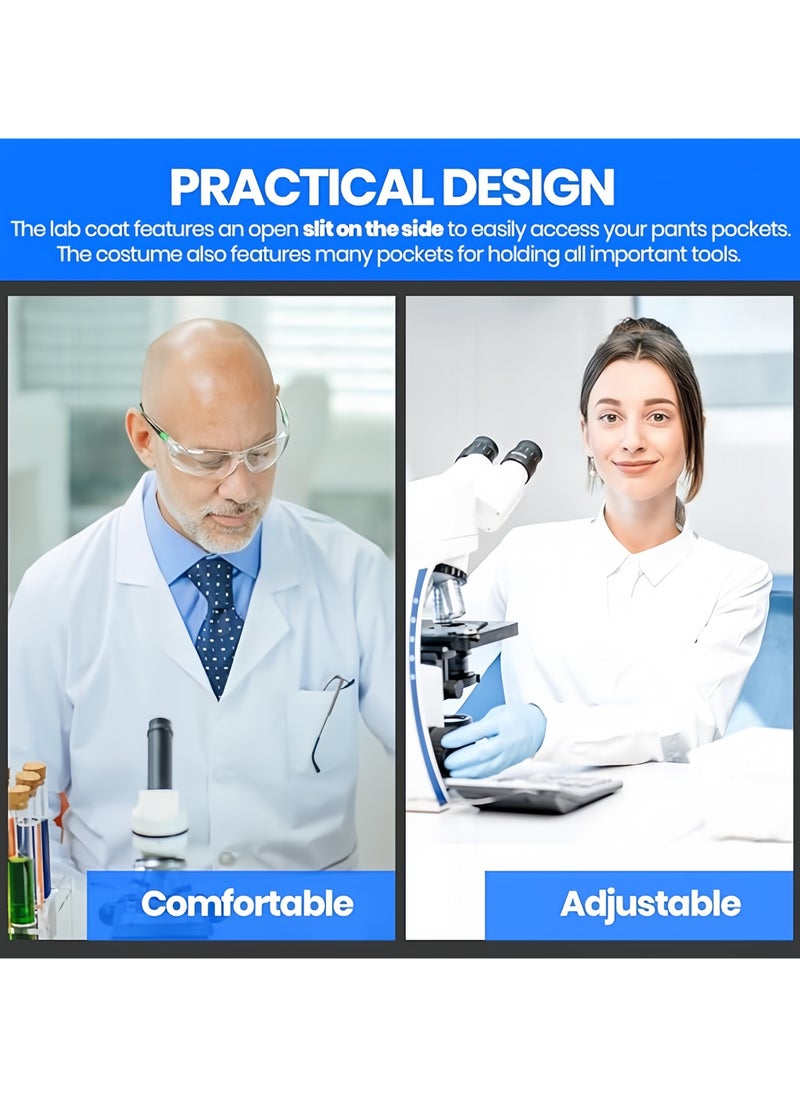 PRACTICAL DESIGN

The lab coat features an open slit on the side to easily access your pants pockets. The costume also features many pockets for holding all important tools.

Comfortable

Adjustable